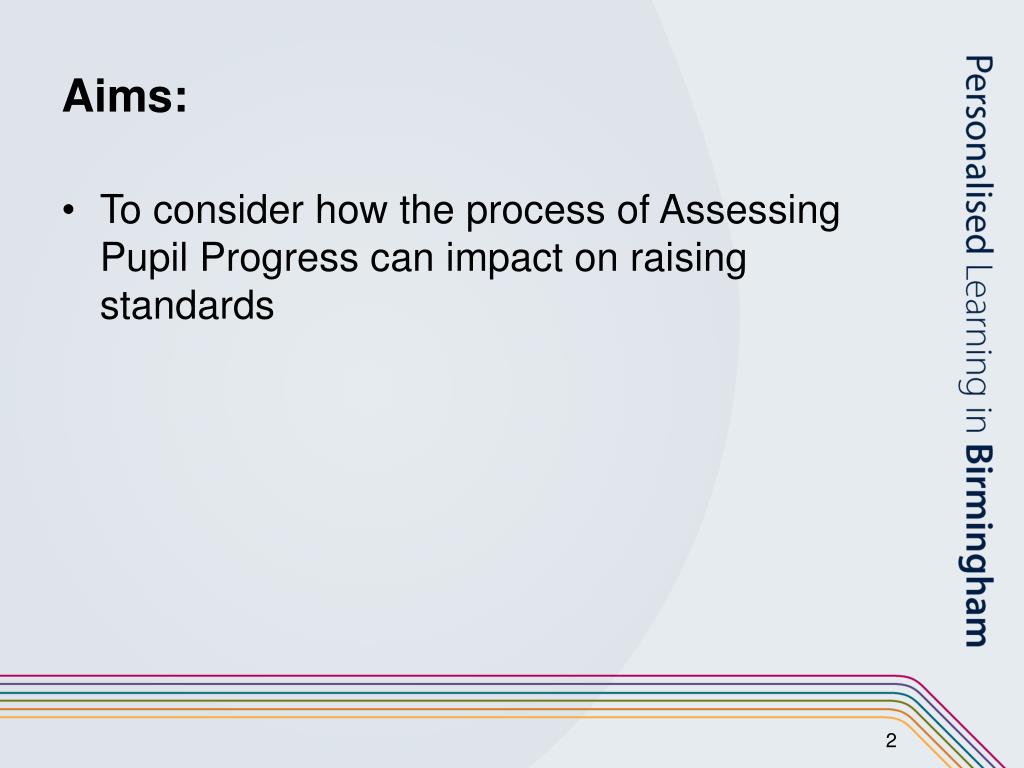 Aims:

• To consider how the process of Assessing Pupil Progress can impact on raising standards

Personalised Learning in Birmingham

2